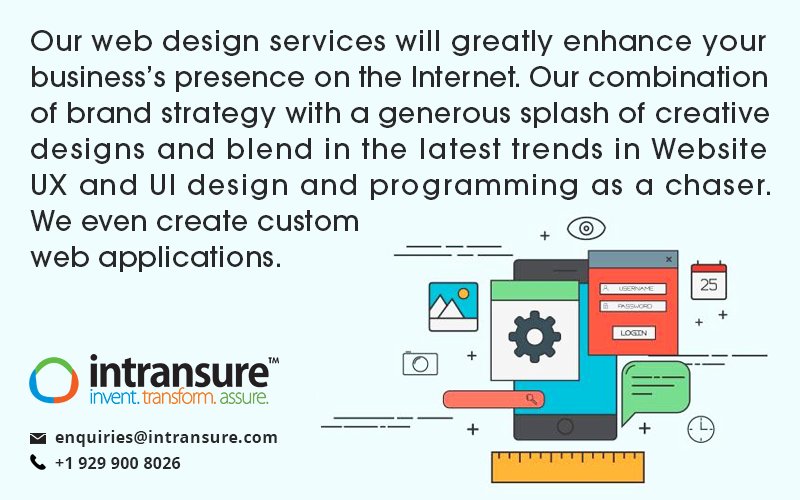 Our web design services will greatly enhance your business's presence on the Internet. Our combination of brand strategy with a generous splash of creative designs and blend in the latest trends in Website UX and UI design and programming as a chaser. We even create custom web applications.

USERNAME
PASSWORD
LOGIN
25

intransure™
invent. transform. assure.

enquiries@intransure.com
+1 929 900 8026